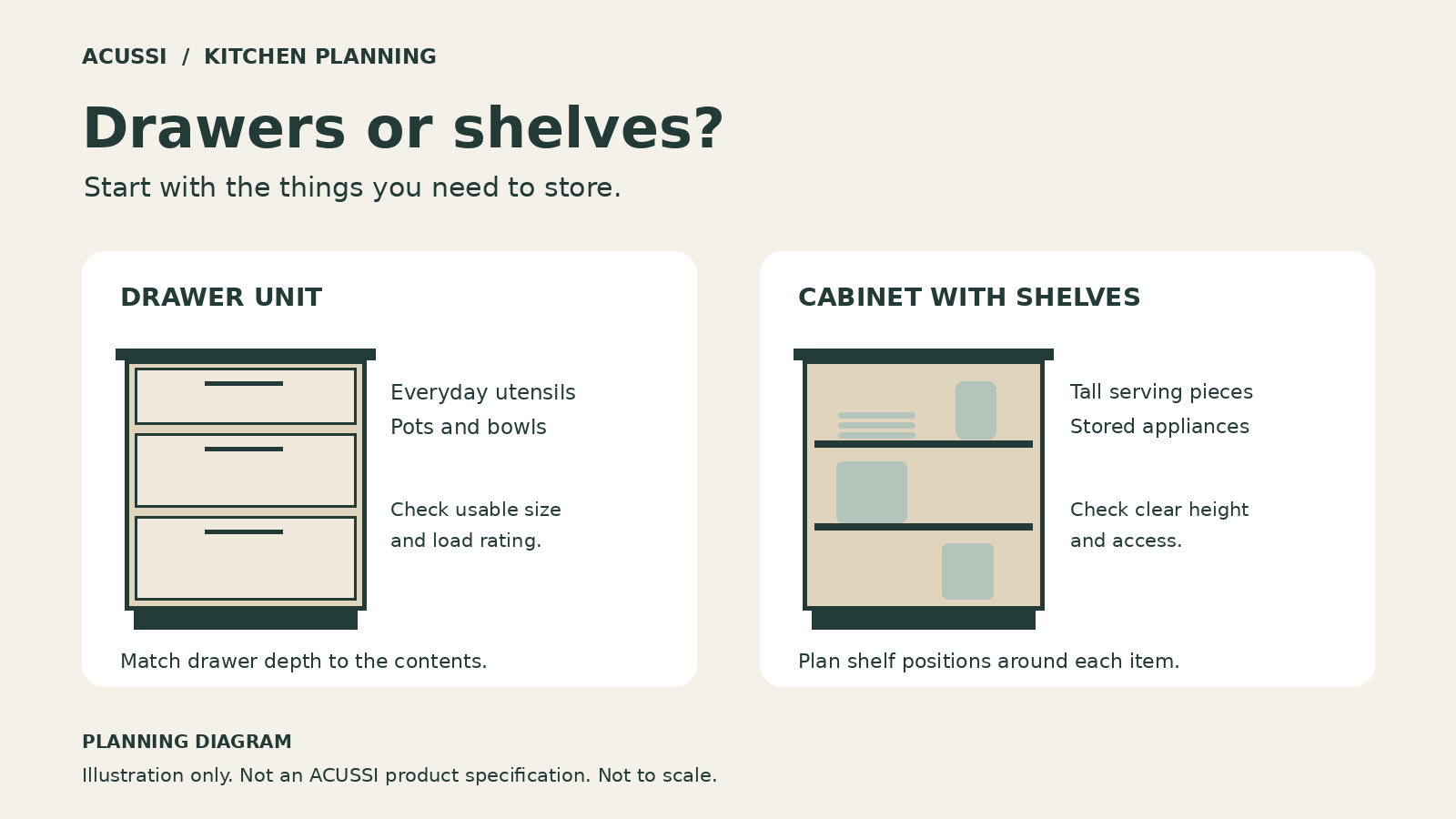 ACUSSI / KITCHEN PLANNING

Drawers or shelves?

Start with the things you need to store.

DRAWER UNIT

Everyday utensils
Pots and bowls

Check usable size and load rating.

Match drawer depth to the contents.

CABINET WITH SHELVES

Tall serving pieces
Stored appliances

Check clear height and access.

Plan shelf positions around each item.

PLANNING DIAGRAM

Illustration only. Not an ACUSSI product specification. Not to scale.